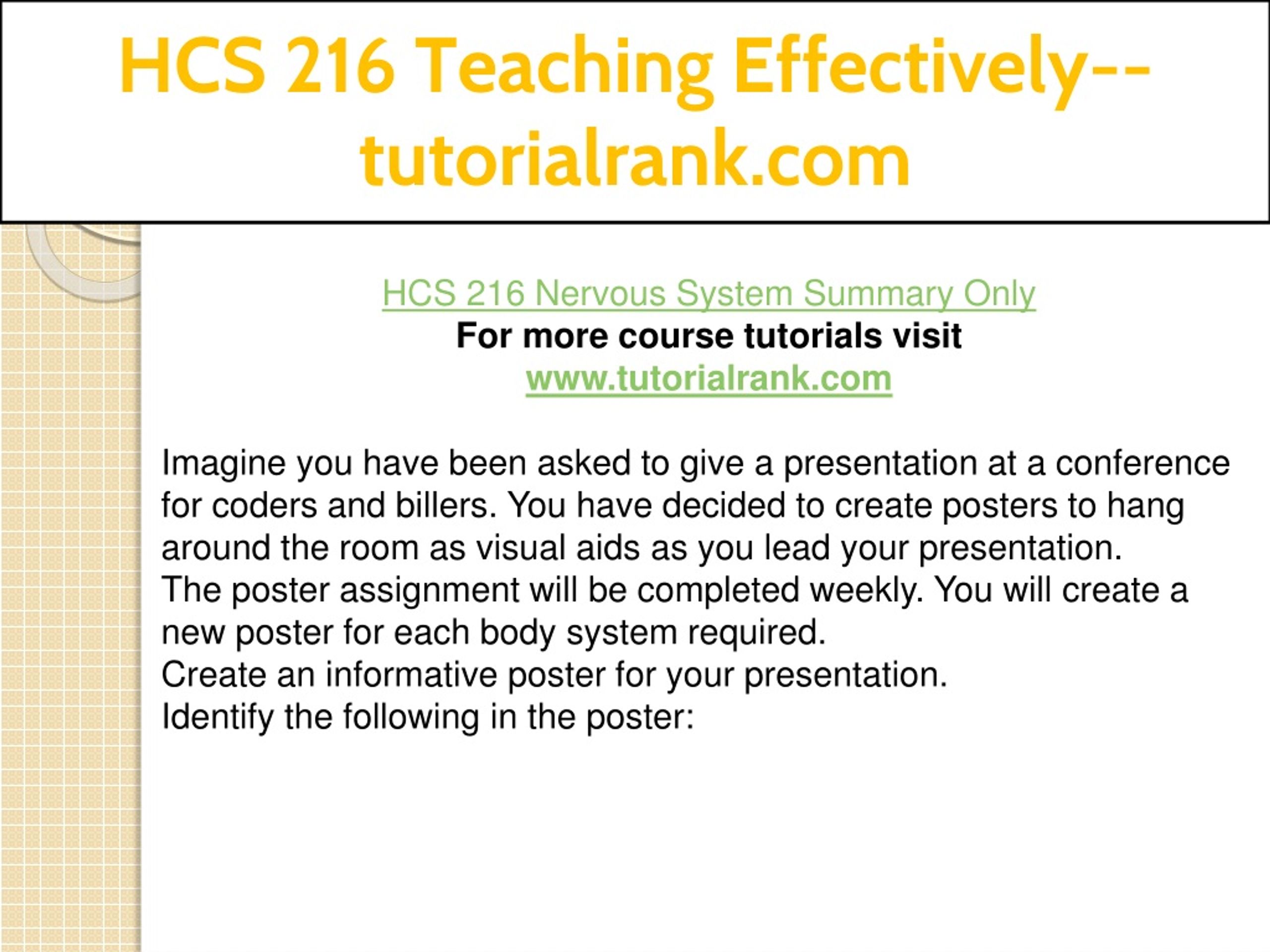 HCS 216 Teaching Effectively--tutorialrank.com

HCS 216 Nervous System Summary Only
For more course tutorials visit
www.tutorialrank.com

Imagine you have been asked to give a presentation at a conference for coders and billers. You have decided to create posters to hang around the room as visual aids as you lead your presentation.
The poster assignment will be completed weekly. You will create a new poster for each body system required.
Create an informative poster for your presentation.
Identify the following in the poster: